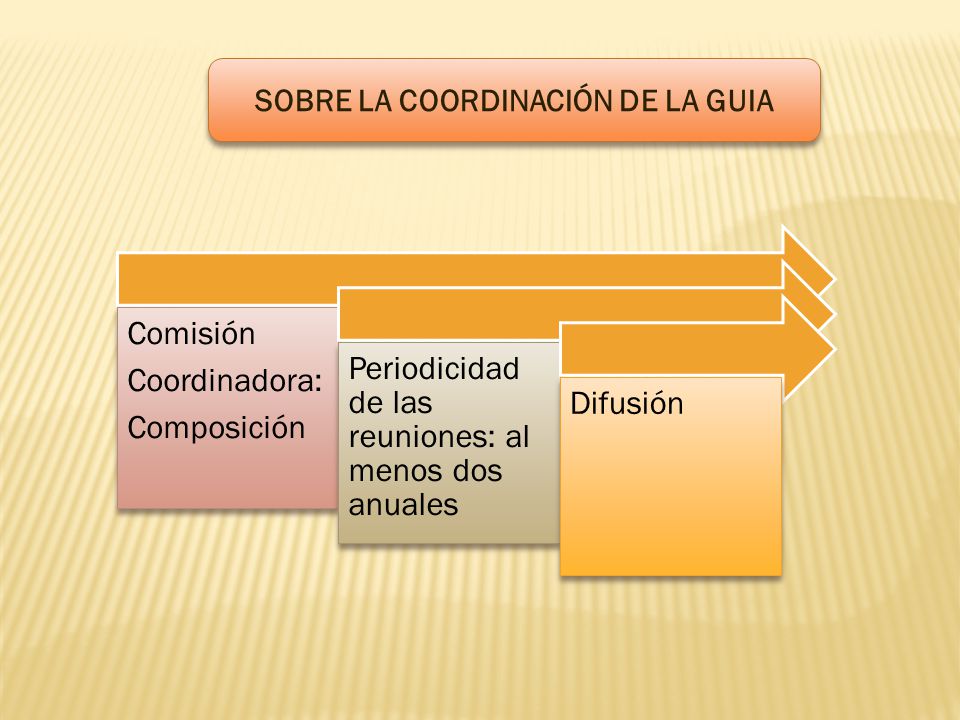 SOBRE LA COORDINACIÓN DE LA GUIA

Comisión
Coordinadora:
Composición

Periodicidad de las reuniones: al menos dos anuales

Difusión